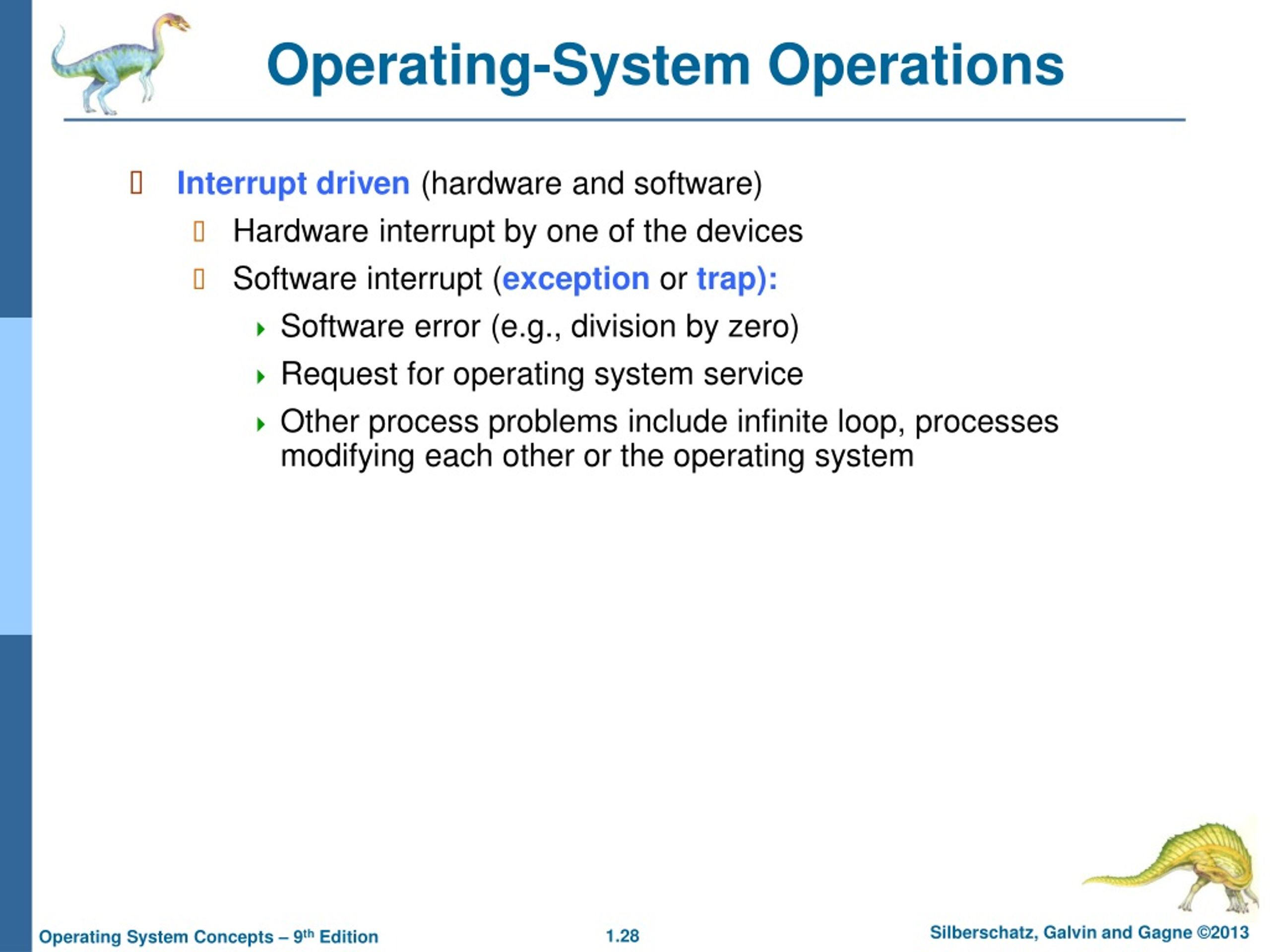 Operating-System Operations

Interrupt driven (hardware and software)

Hardware interrupt by one of the devices

Software interrupt (exception or trap):

Software error (e.g., division by zero)

Request for operating system service

Other process problems include infinite loop, processes modifying each other or the operating system

Operating System Concepts – 9th Edition 1.28 Silberschatz, Galvin and Gagne ©2013